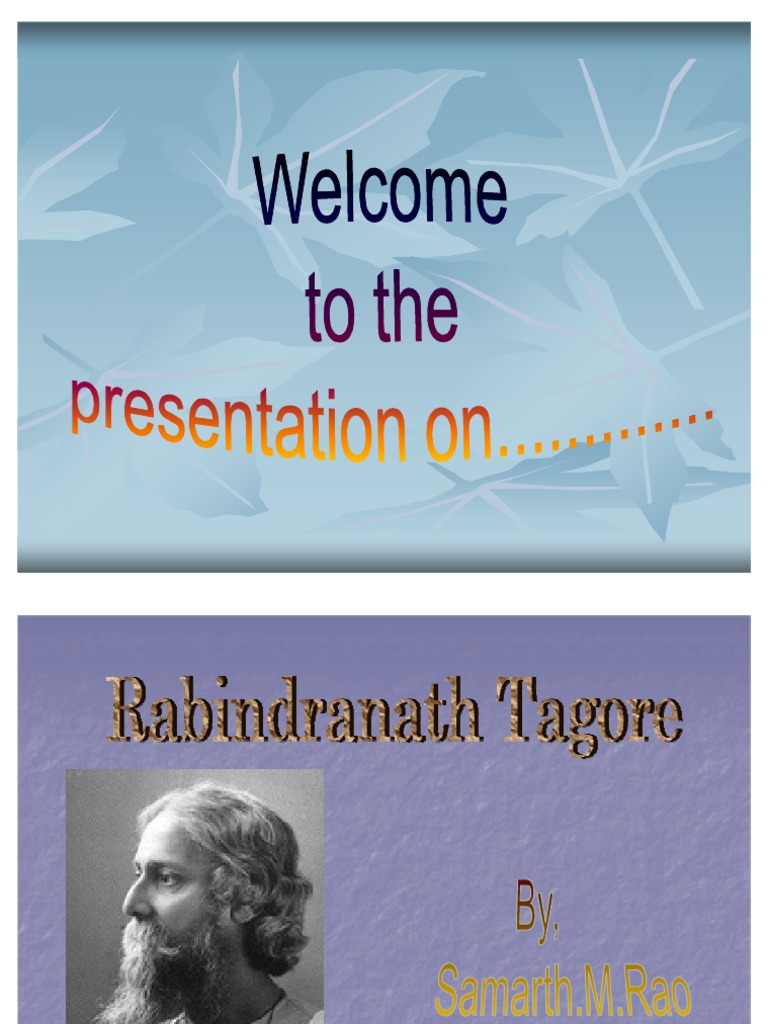 Welcome
to the
presentation on............

Rabindranath Tagore

By,
Samarth.M.Rao